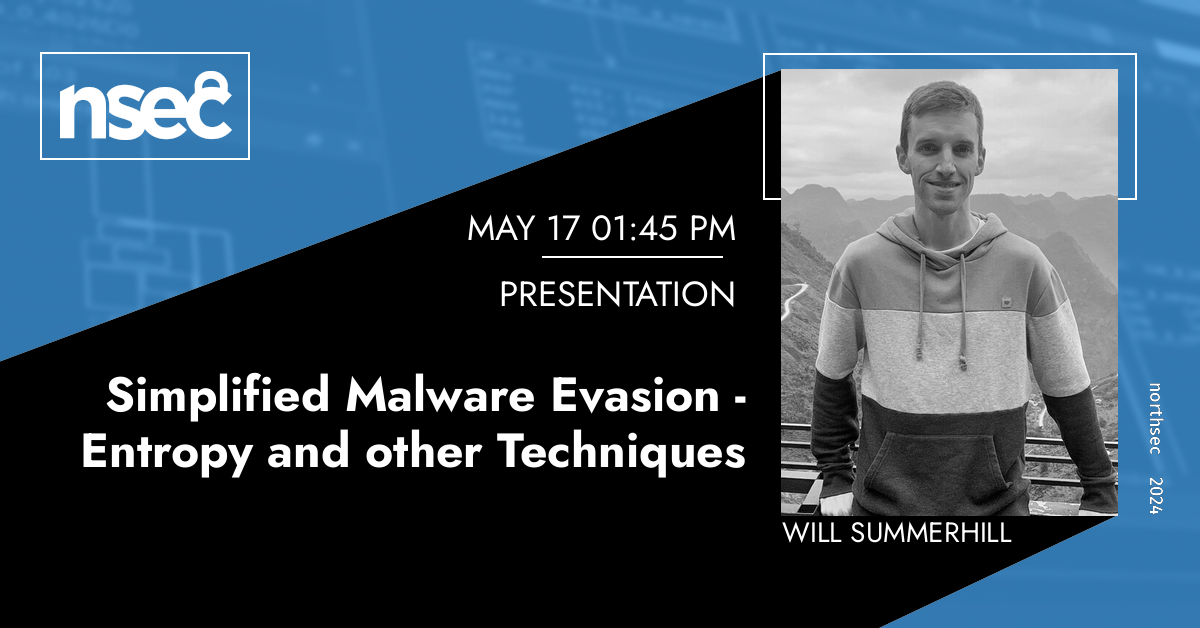 nsec

MAY 17 01:45 PM

PRESENTATION

Simplified Malware Evasion - Entropy and other Techniques

WILL SUMMERHILL

northsec 2024